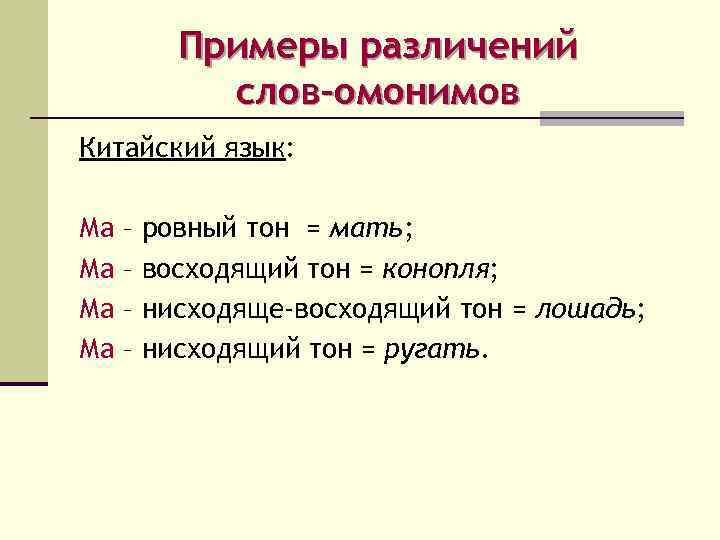 Примеры различений слов-омонимов

Китайский язык:

Ма – ровный тон = мать;
Ма – восходящий тон = конопля;
Ма – нисходяще-восходящий тон = лошадь;
Ма – нисходящий тон = ругать.